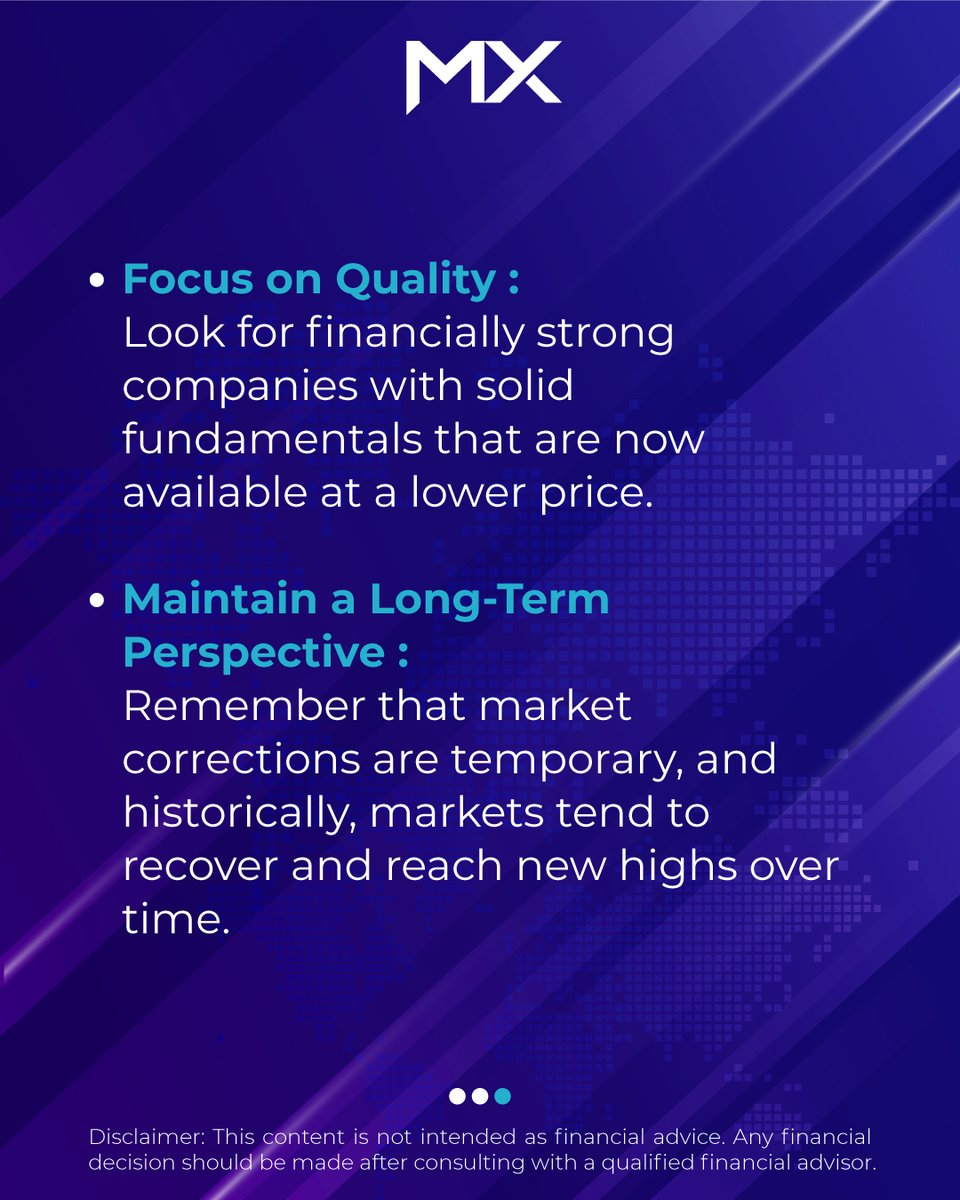 MX

• Focus on Quality :
Look for financially strong companies with solid fundamentals that are now available at a lower price.

• Maintain a Long-Term Perspective :
Remember that market corrections are temporary, and historically, markets tend to recover and reach new highs over time.

Disclaimer: This content is not intended as financial advice. Any financial decision should be made after consulting with a qualified financial advisor.